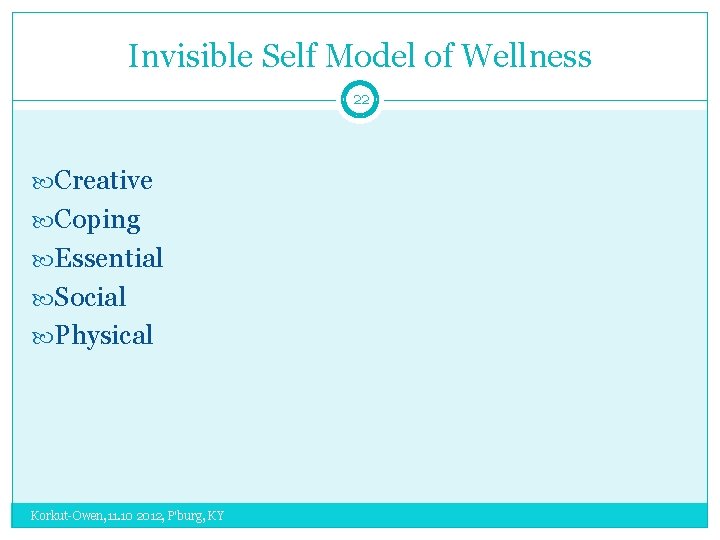 Invisible Self Model of Wellness

22

Creative
Coping
Essential
Social
Physical

Korkut-Owen, 11.10 2012, P'burg, KY